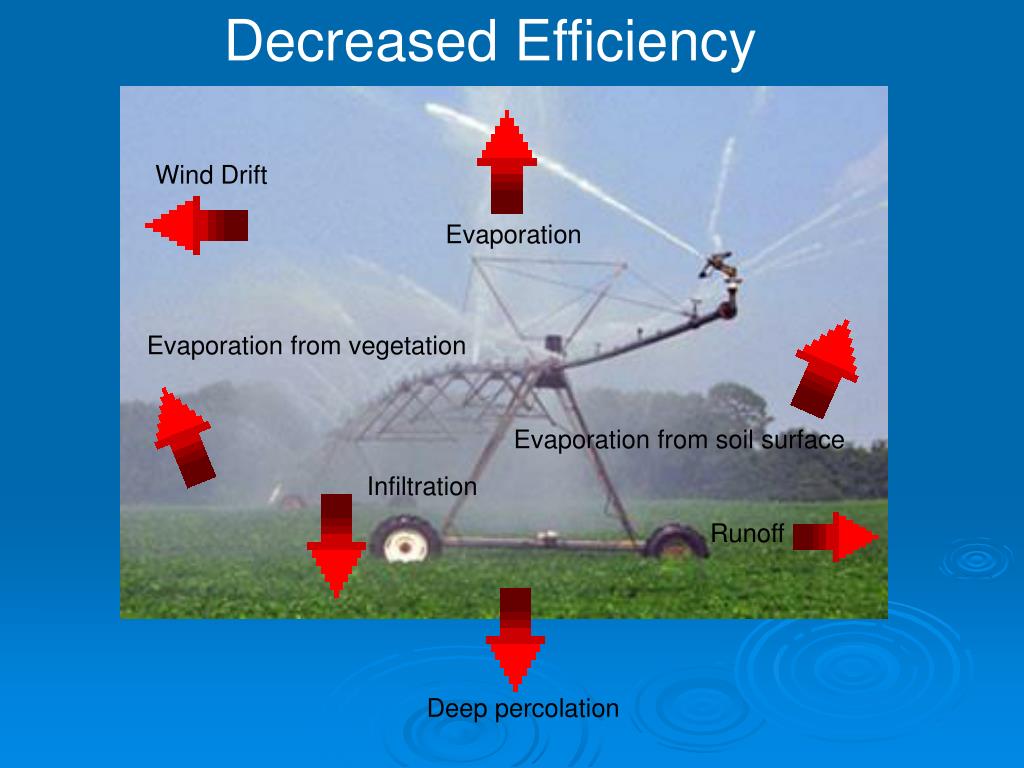 Decreased Efficiency

Wind Drift

Evaporation

Evaporation from vegetation

Evaporation from soil surface

Infiltration

Runoff

Deep percolation